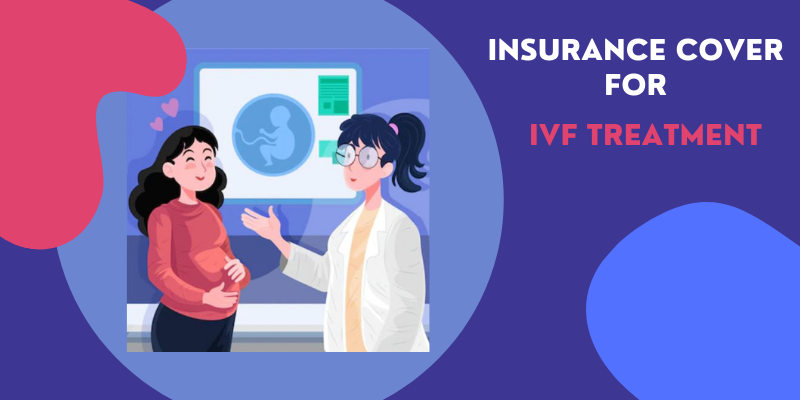 INSURANCE COVER FOR

IVF TREATMENT